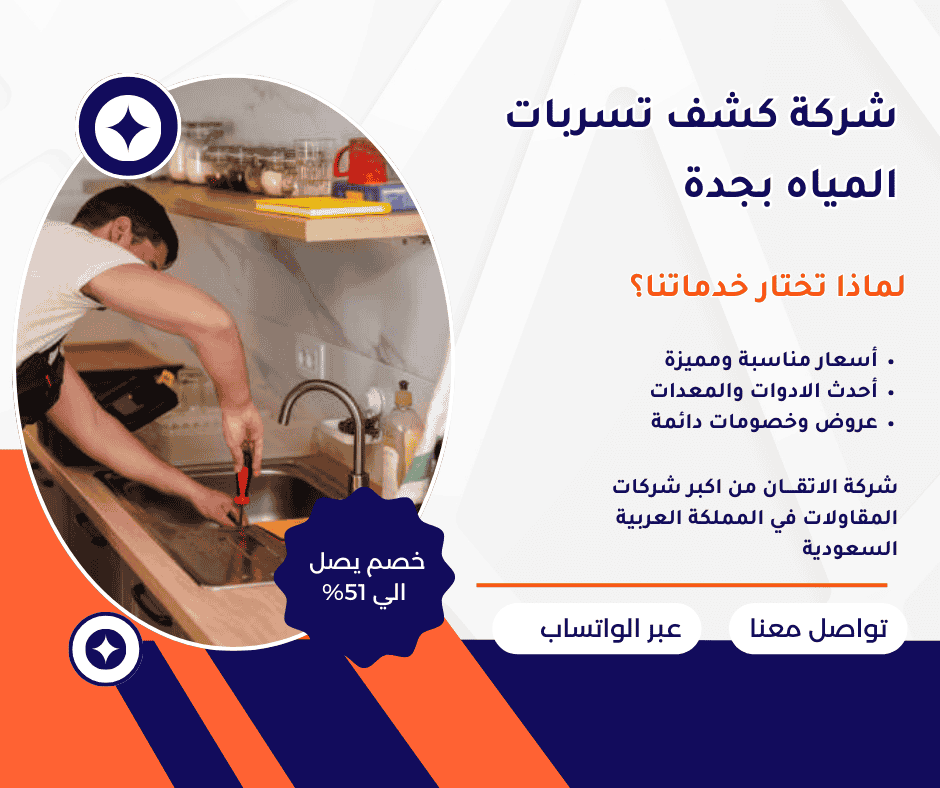 شركة كشف تسربات المياه بجدة

لماذا تختار خدماتنا؟

• أسعار مناسبة ومميزة
• أحدث الادوات والمعدات
• عروض وخصومات دائمة

شركة الاتقـان من اكبر شركات المقاولات في المملكة العربية السعودية

خصم يصل الي 51%

تواصل معنا

عبر الواتساب